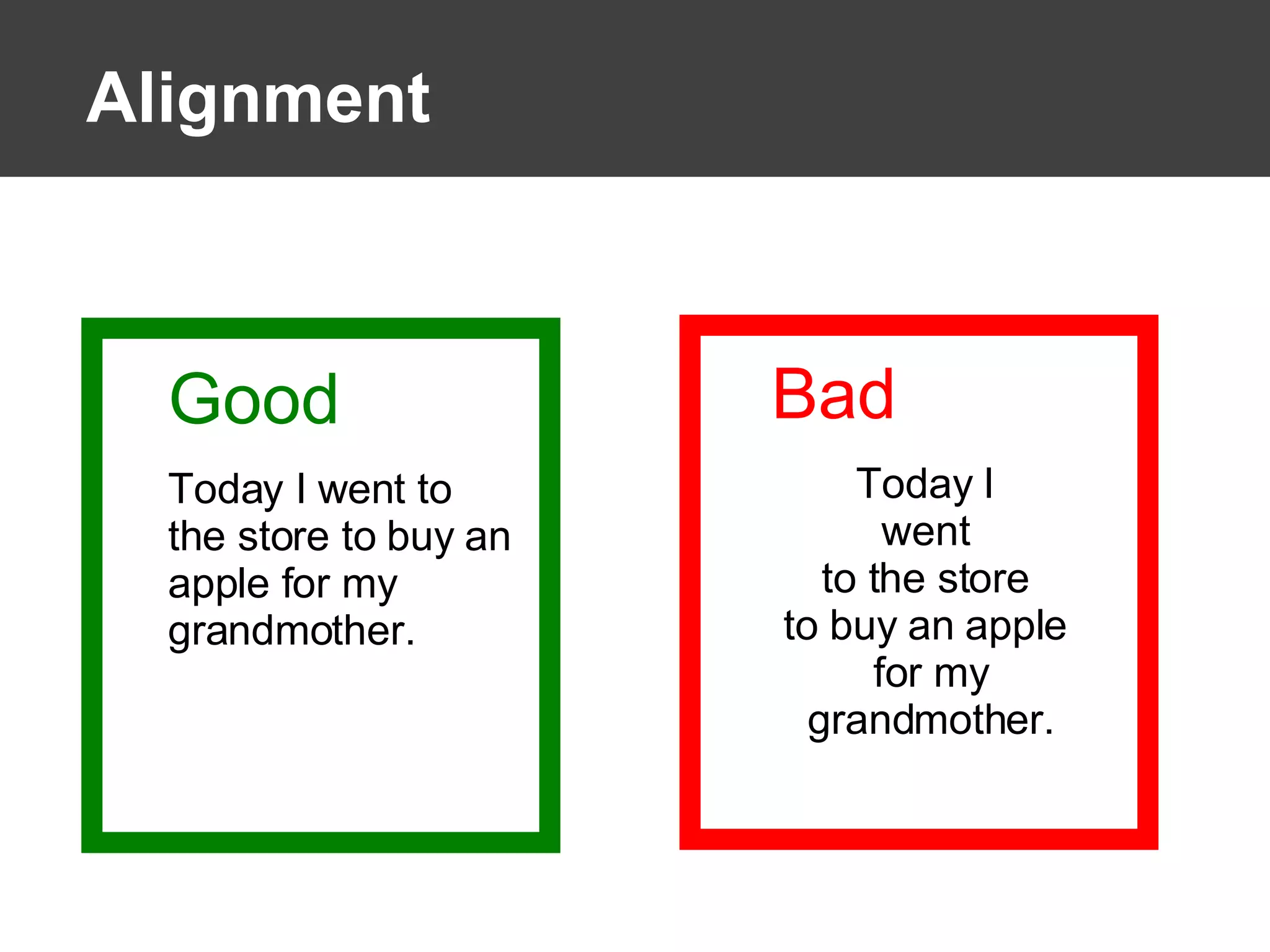 Alignment

Good

Today I went to the store to buy an apple for my grandmother.

Bad

Today I
went
to the store
to buy an apple
for my
grandmother.